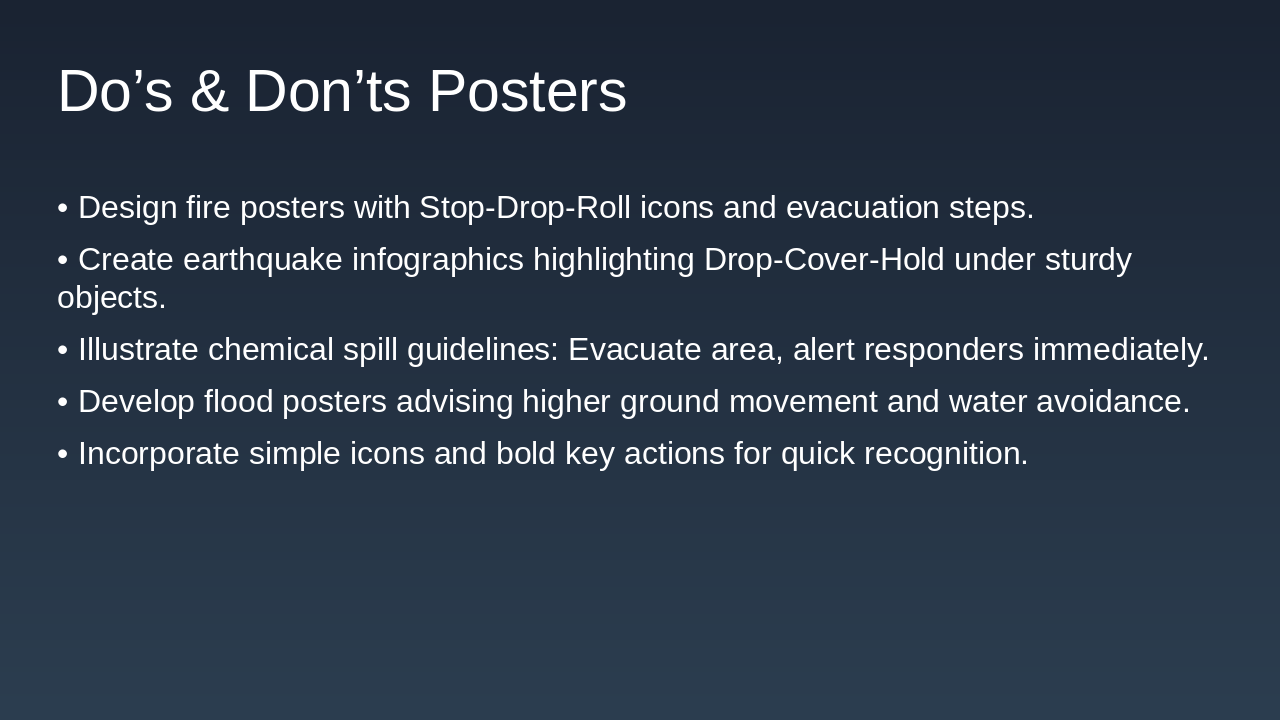 Do’s & Don’ts Posters

• Design fire posters with Stop-Drop-Roll icons and evacuation steps.

• Create earthquake infographics highlighting Drop-Cover-Hold under sturdy objects.

• Illustrate chemical spill guidelines: Evacuate area, alert responders immediately.

• Develop flood posters advising higher ground movement and water avoidance.

• Incorporate simple icons and bold key actions for quick recognition.